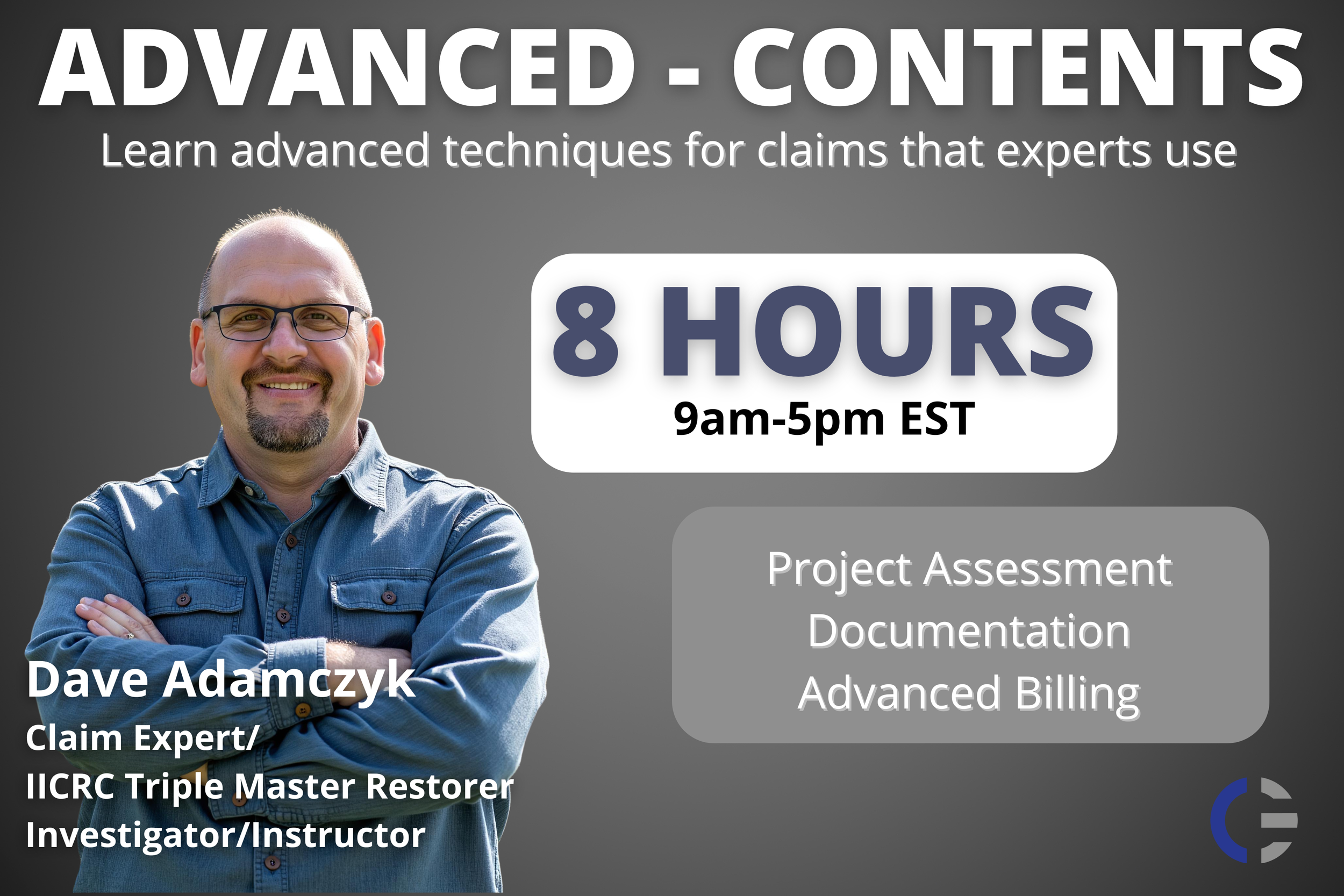 ADVANCED - CONTENTS

Learn advanced techniques for claims that experts use

8 HOURS
9am-5pm EST

Project Assessment
Documentation
Advanced Billing

Dave Adamczyk
Claim Expert/
IICRC Triple Master Restorer
Investigator/Instructor